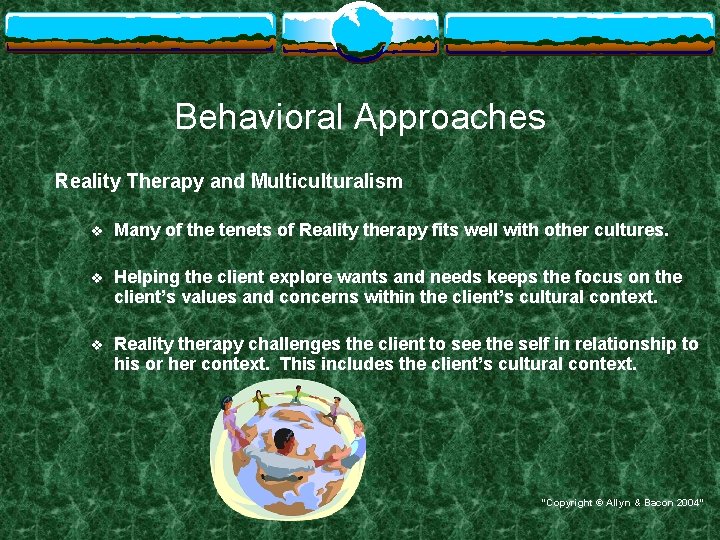 Behavioral Approaches

Reality Therapy and Multiculturalism

❖ Many of the tenets of Reality therapy fits well with other cultures.

❖ Helping the client explore wants and needs keeps the focus on the client's values and concerns within the client's cultural context.

❖ Reality therapy challenges the client to see the self in relationship to his or her context. This includes the client's cultural context.

"Copyright © Allyn & Bacon 2004"